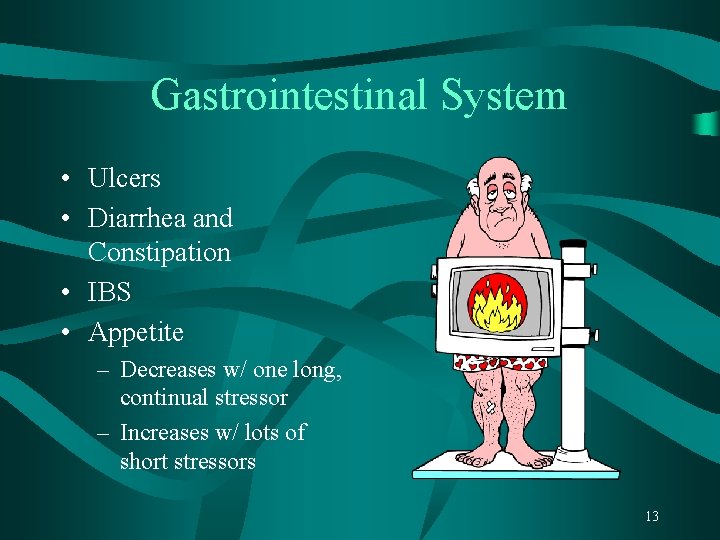 Gastrointestinal System

• Ulcers
• Diarrhea and Constipation
• IBS
• Appetite
– Decreases w/ one long, continual stressor
– Increases w/ lots of short stressors

13